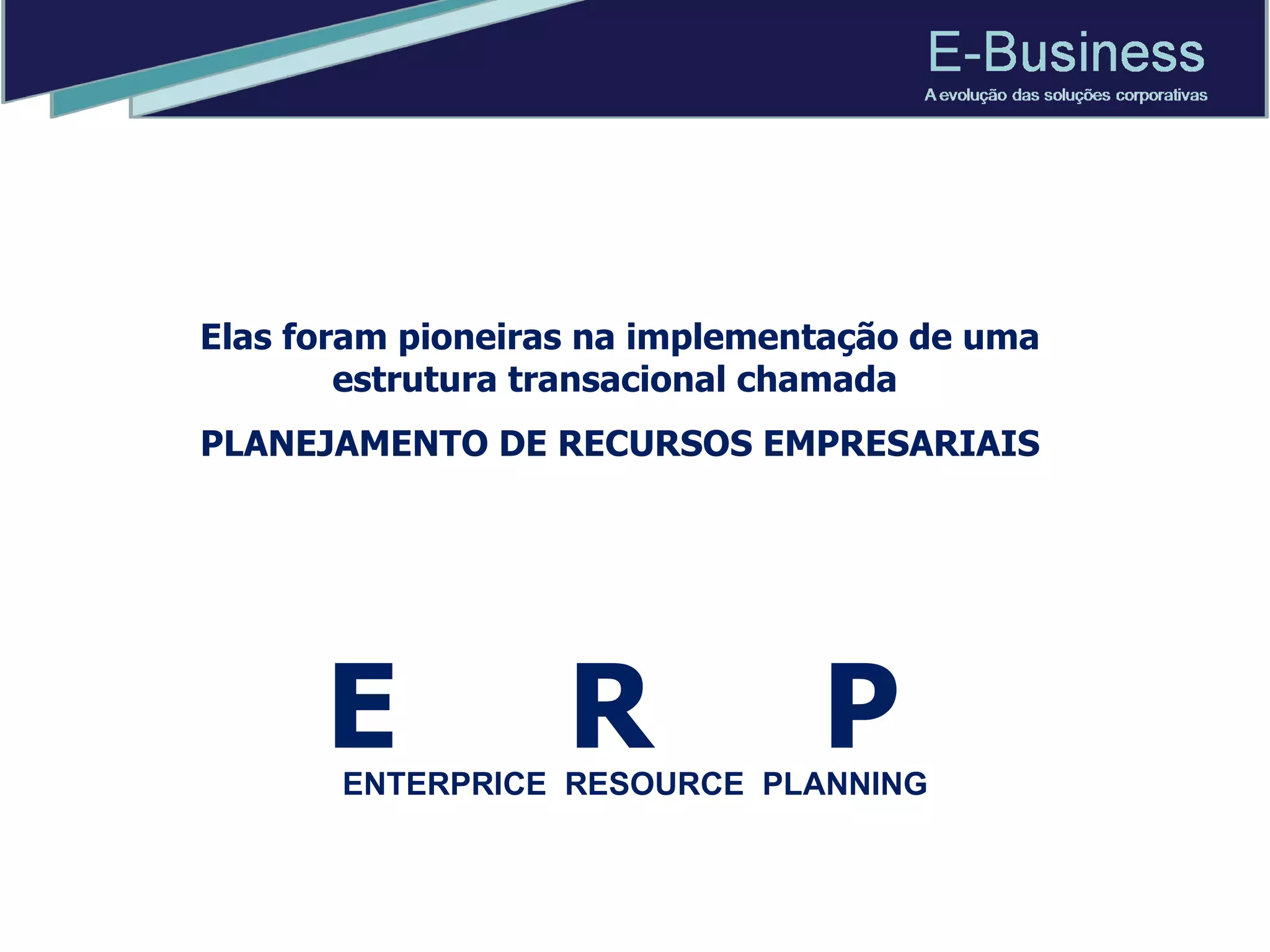 E-Business
A evolução das soluções corporativas

Elas foram pioneiras na implementação de uma estrutura transacional chamada

PLANEJAMENTO DE RECURSOS EMPRESARIAIS

E R P
ENTERPRICE RESOURCE PLANNING